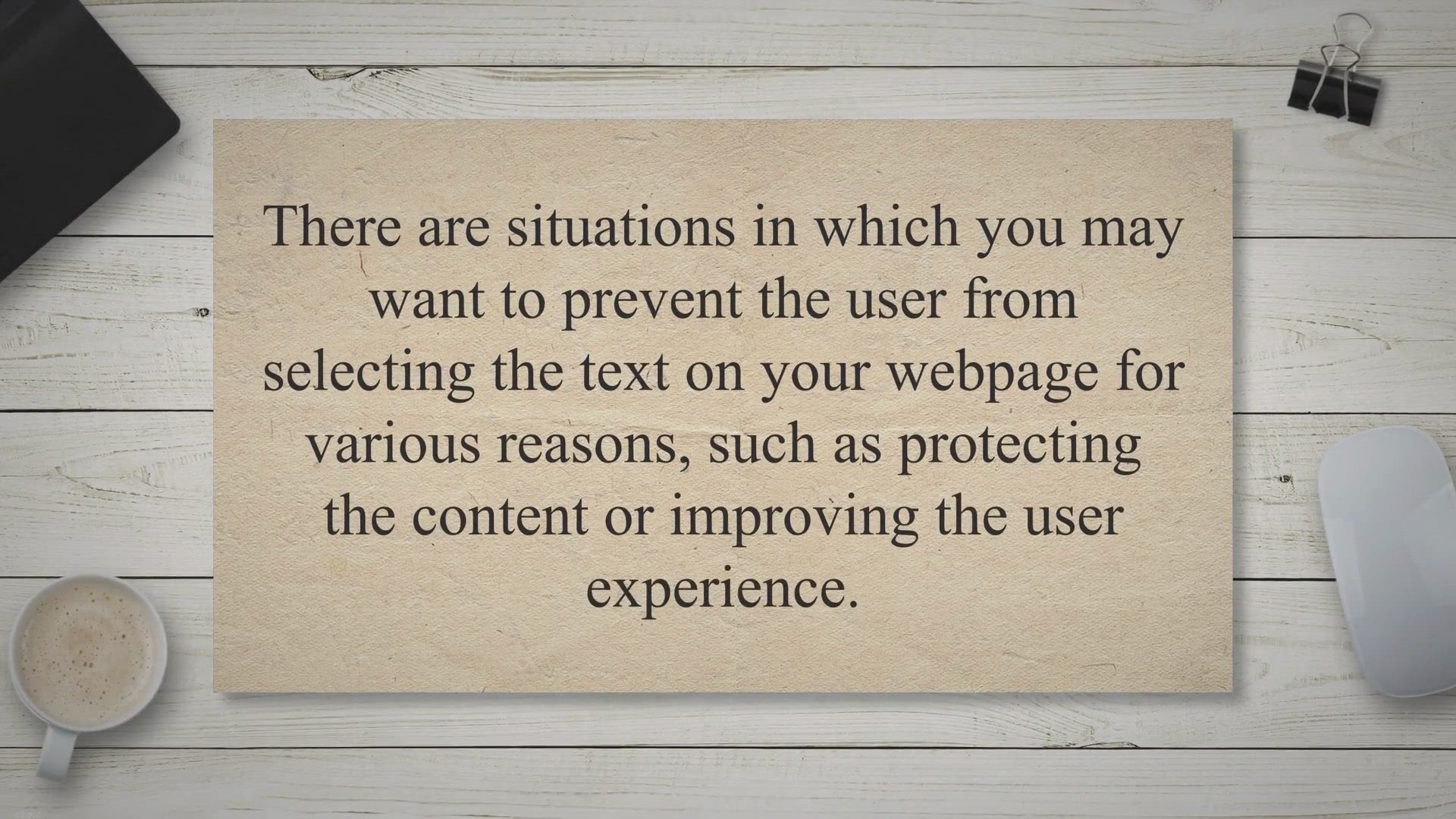 There are situations in which you may want to prevent the user from selecting the text on your webpage for various reasons, such as protecting the content or improving the user experience.